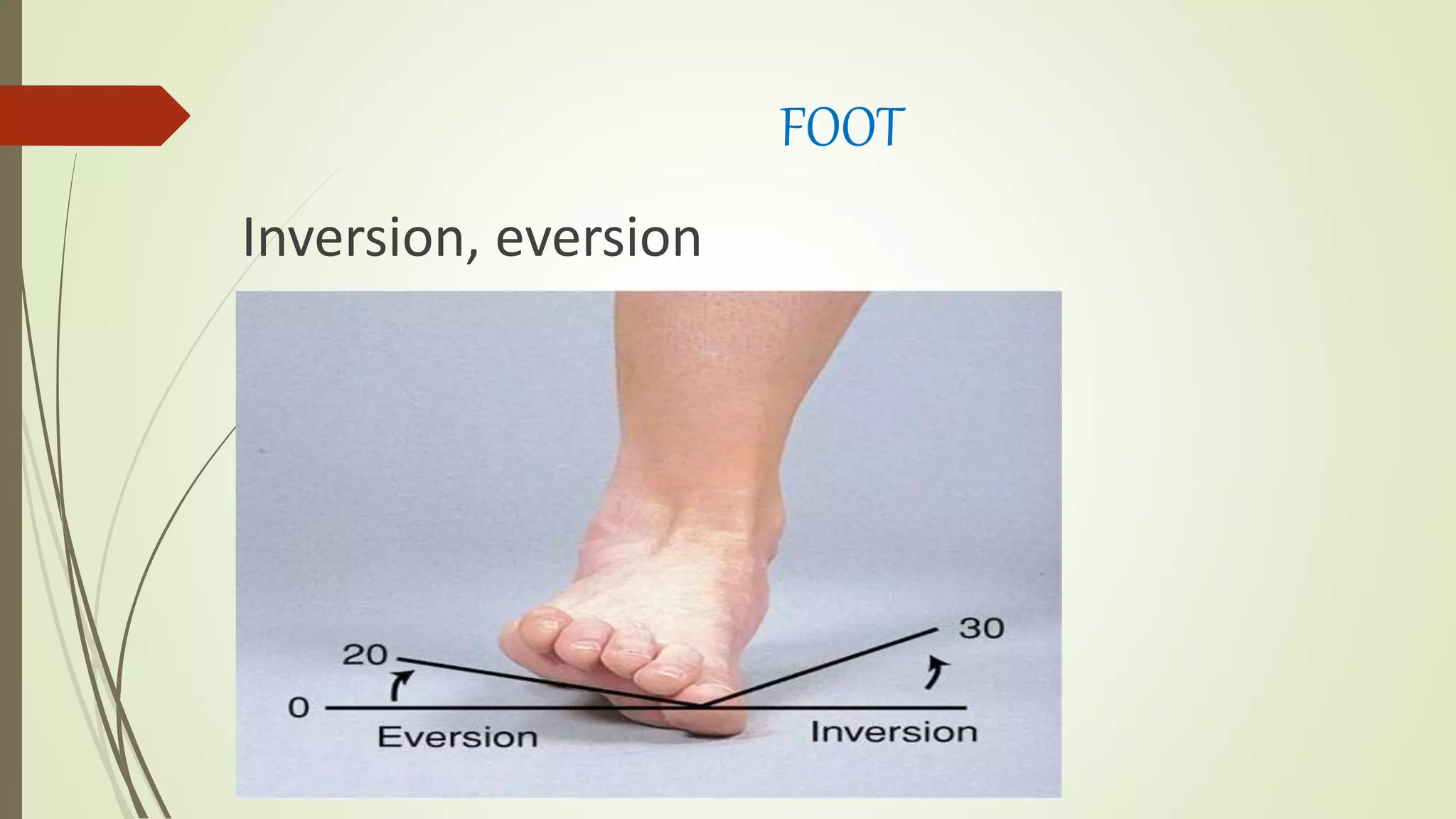 FOOT

Inversion, eversion

20

30

0

Eversion

Inversion